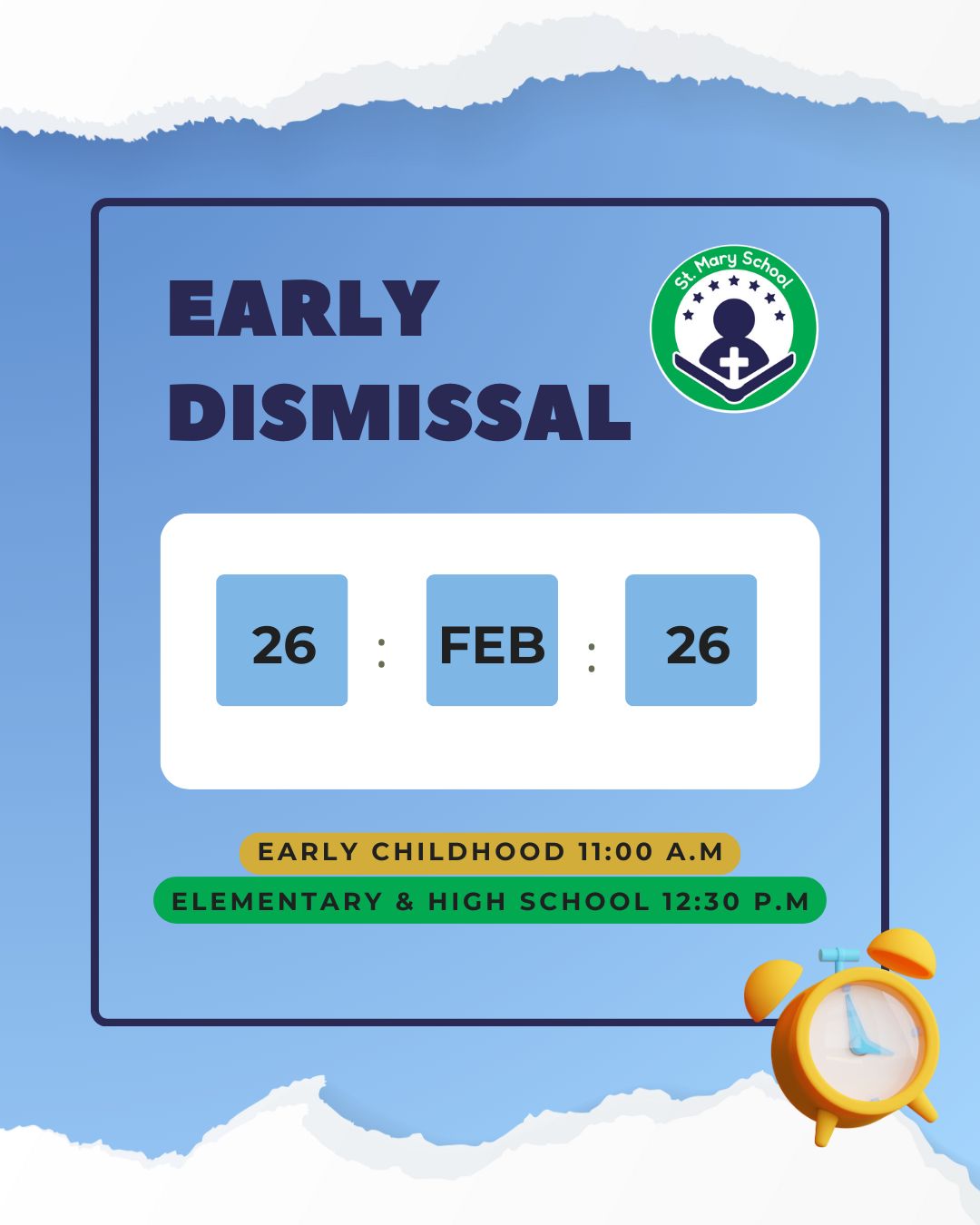 EARLY DISMISSAL

St. Mary School

26 : FEB : 26

EARLY CHILDHOOD 11:00 A.M

ELEMENTARY & HIGH SCHOOL 12:30 P.M